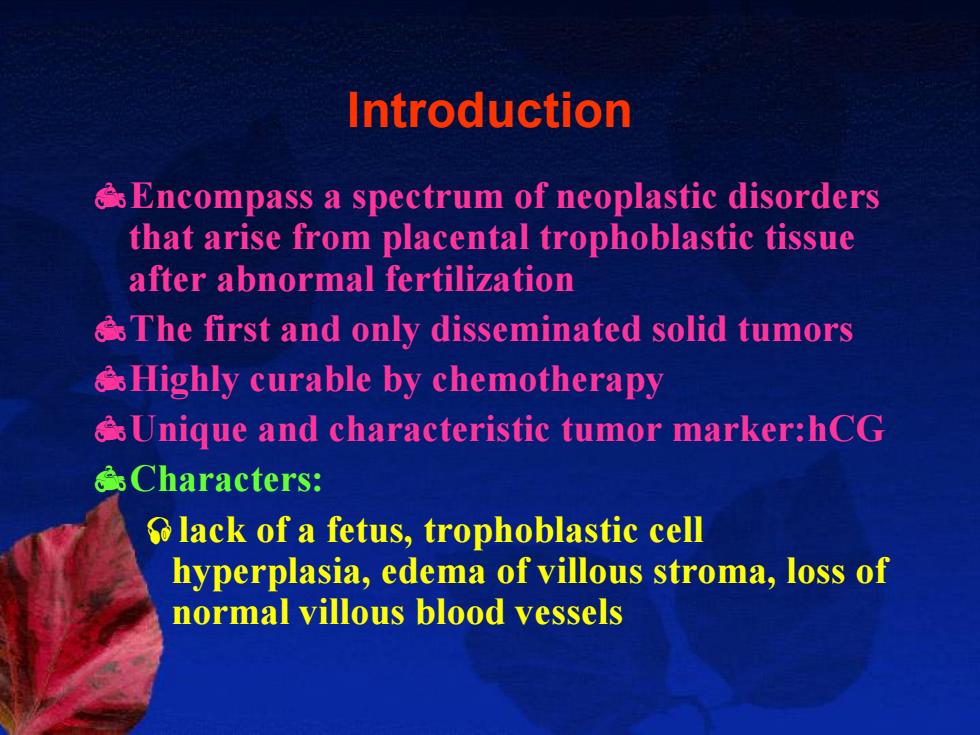 Introduction

Encompass a spectrum of neoplastic disorders that arise from placental trophoblastic tissue after abnormal fertilization

The first and only disseminated solid tumors

Highly curable by chemotherapy

Unique and characteristic tumor marker:hCG

Characters:

lack of a fetus, trophoblastic cell hyperplasia, edema of villous stroma, loss of normal villous blood vessels